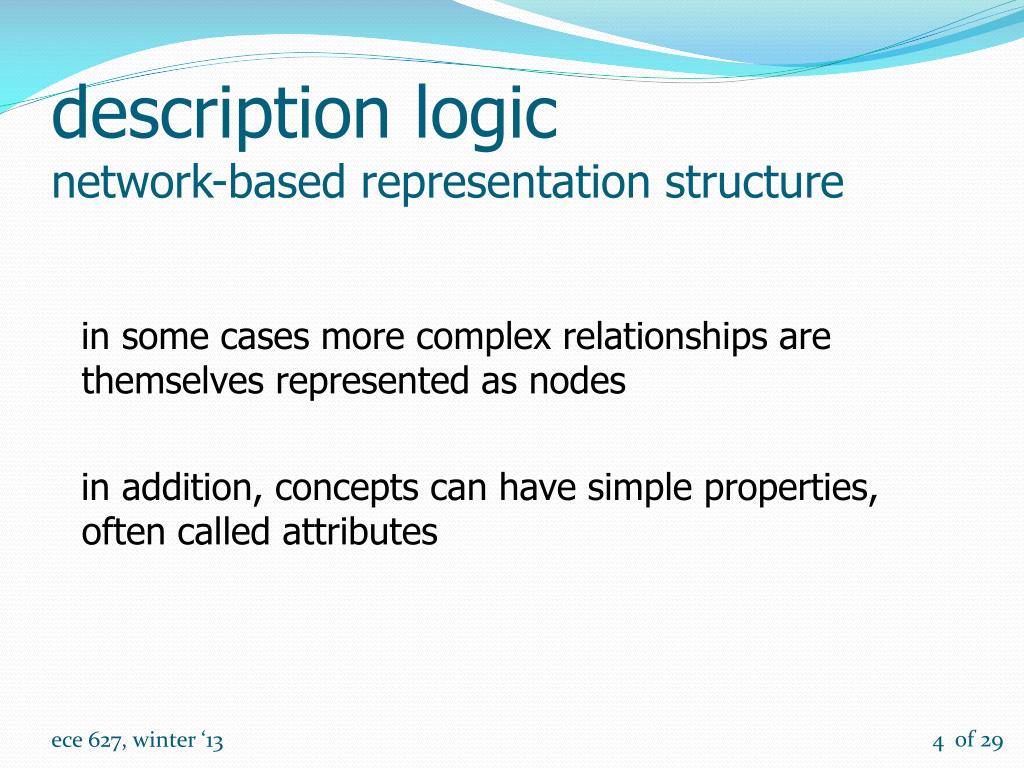 description logic
network-based representation structure

in some cases more complex relationships are themselves represented as nodes

in addition, concepts can have simple properties, often called attributes

ece 627, winter ‘13

4 of 29